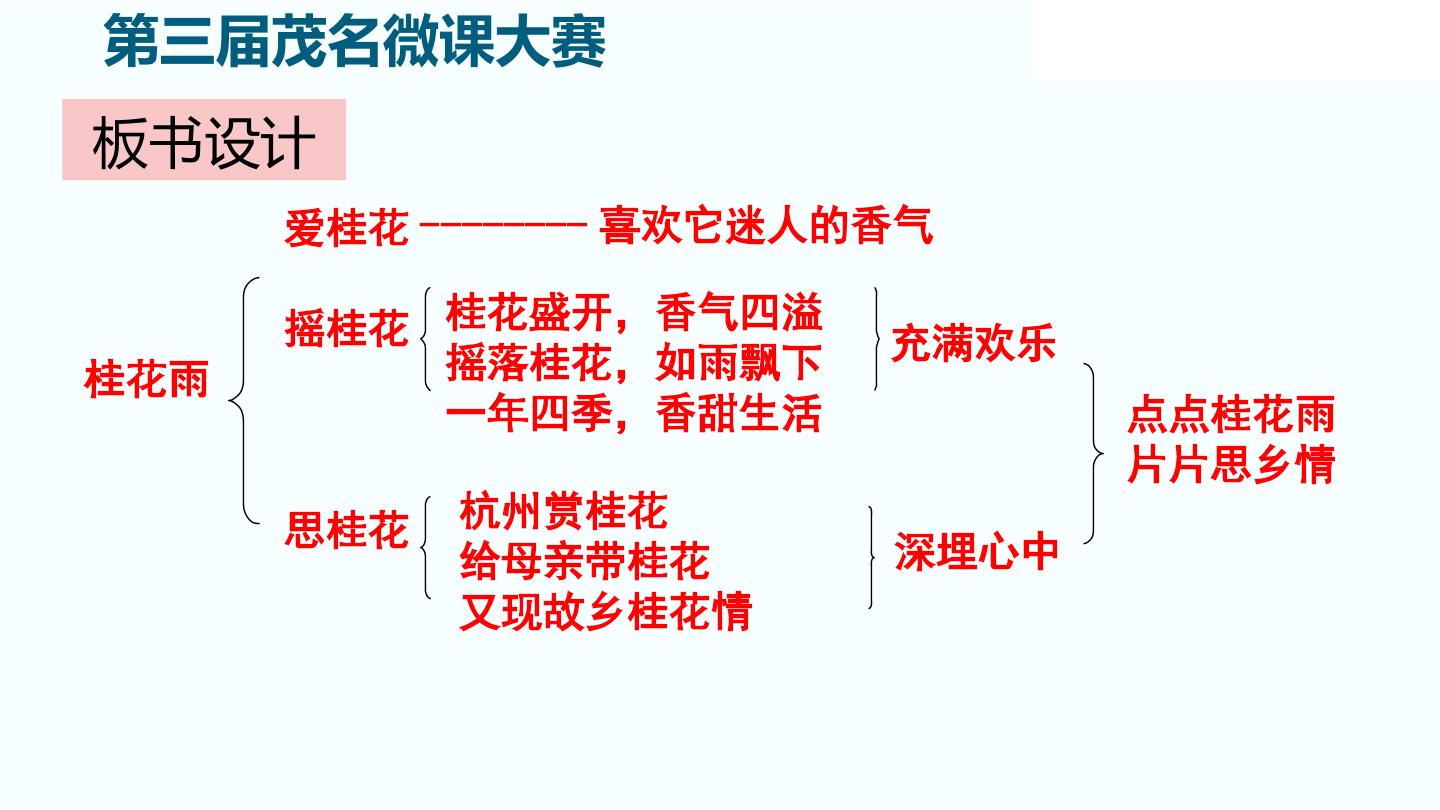 第三届茂名微课大赛

板书设计

爱桂花 -------- 喜欢它迷人的香气

桂花雨

摇桂花

桂花盛开，香气四溢
摇落桂花，如雨飘下
一年四季，香甜生活

充满欢乐

思桂花

杭州赏桂花
给母亲带桂花
又现故乡桂花情

深埋心中

点点桂花雨
片片思乡情